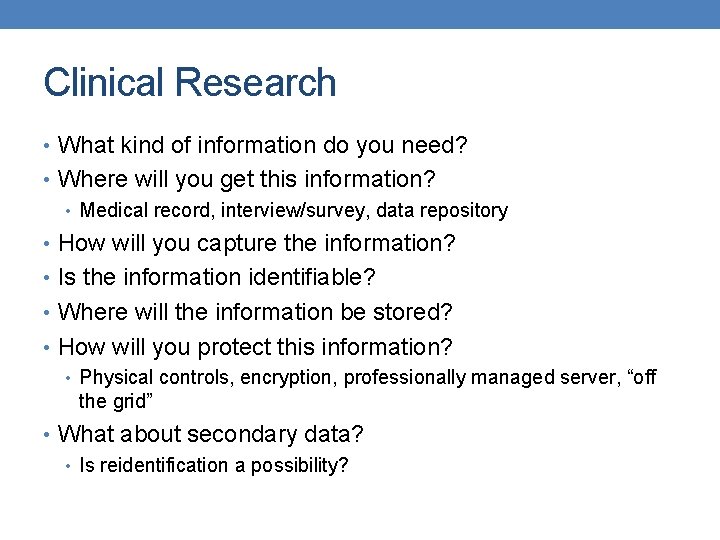 Clinical Research

• What kind of information do you need?
• Where will you get this information?
  • Medical record, interview/survey, data repository
• How will you capture the information?
• Is the information identifiable?
• Where will the information be stored?
• How will you protect this information?
  • Physical controls, encryption, professionally managed server, “off the grid”
• What about secondary data?
  • Is reidentification a possibility?